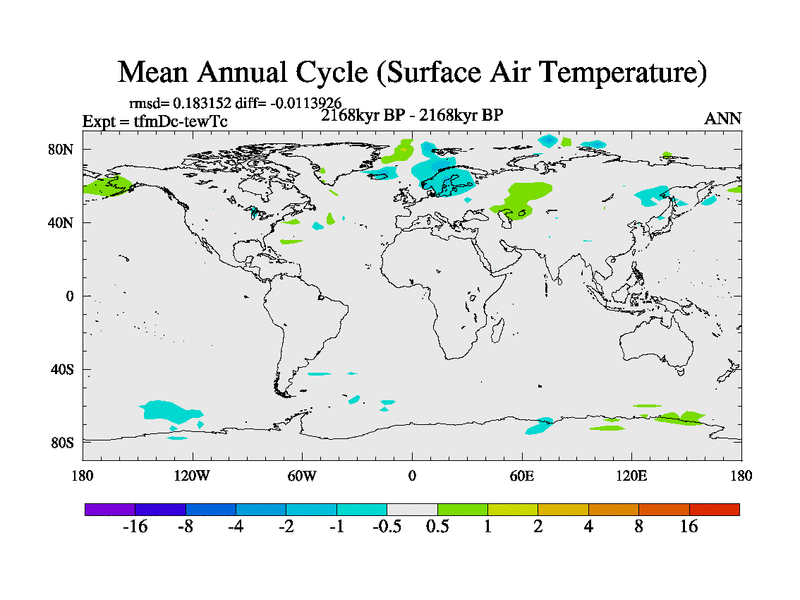 Mean Annual Cycle (Surface Air Temperature)

rmsd= 0.183152 diff= -0.0113926
Expt = tfmDc-tewTc
2168kyr BP - 2168kyr BP
ANN

80N
40N
0
40S
80S

180
120W
60W
0
60E
120E
180

-16
-8
-4
-2
-1
-0.5
0.5
1
2
4
8
16